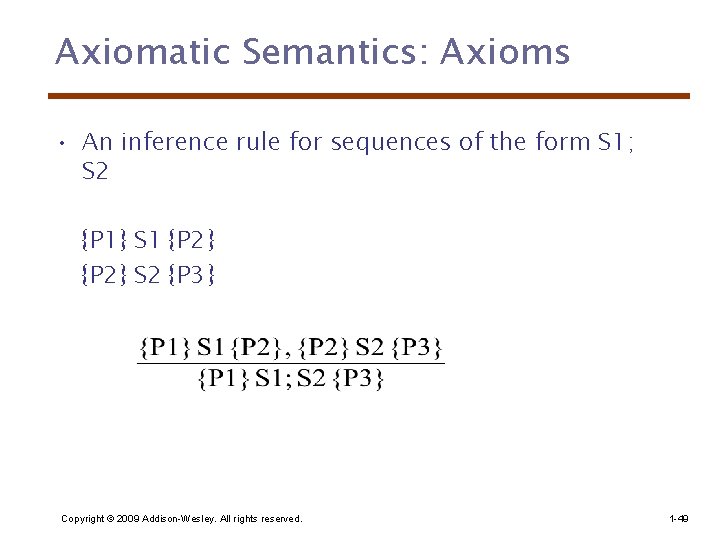 Axiomatic Semantics: Axioms

• An inference rule for sequences of the form S1; S2

{P1} S1 {P2}
{P2} S2 {P3}

$\frac{\{P1\}\ S1\ \{P2\},\ \{P2\}\ S2\ \{P3\}}{\{P1\}\ S1;\ S2\ \{P3\}}$

Copyright © 2009 Addison-Wesley. All rights reserved.

1-49